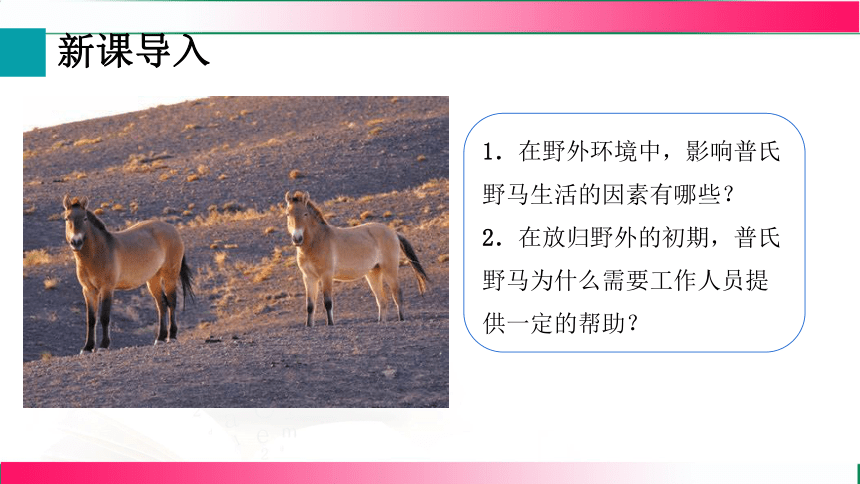 新课导入

1．在野外环境中，影响普氏野马生活的因素有哪些？
2．在放归野外的初期，普氏野马为什么需要工作人员提供一定的帮助？